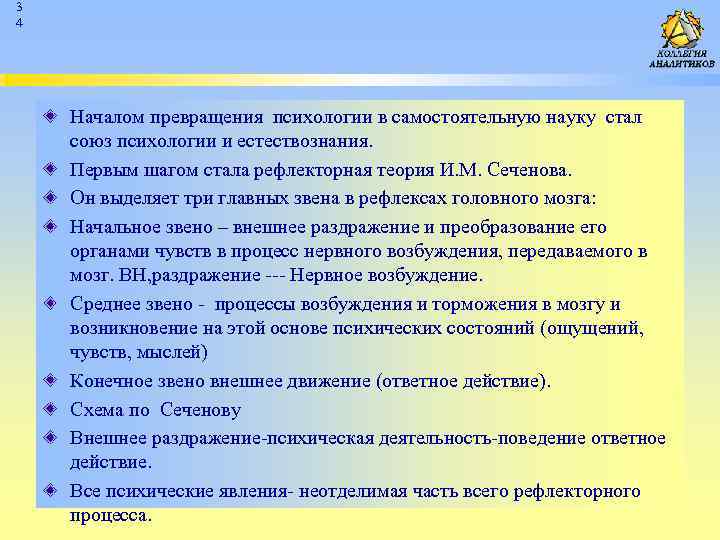 3
4

КОЛЛЕГИЯ АНАЛИТИКОВ

Началом превращения психологии в самостоятельную науку стал союз психологии и естествознания.

Первым шагом стала рефлекторная теория И.М. Сеченова.

Он выделяет три главных звена в рефлексах головного мозга:

Начальное звено – внешнее раздражение и преобразование его органами чувств в процесс нервного возбуждения, передаваемого в мозг. ВН,раздражение --- Нервное возбуждение.

Среднее звено - процессы возбуждения и торможения в мозгу и возникновение на этой основе психических состояний (ощущений, чувств, мыслей)

Конечное звено внешнее движение (ответное действие).

Схема по Сеченову

Внешнее раздражение-психическая деятельность-поведение ответное действие.

Все психические явления- неотделимая часть всего рефлекторного процесса.